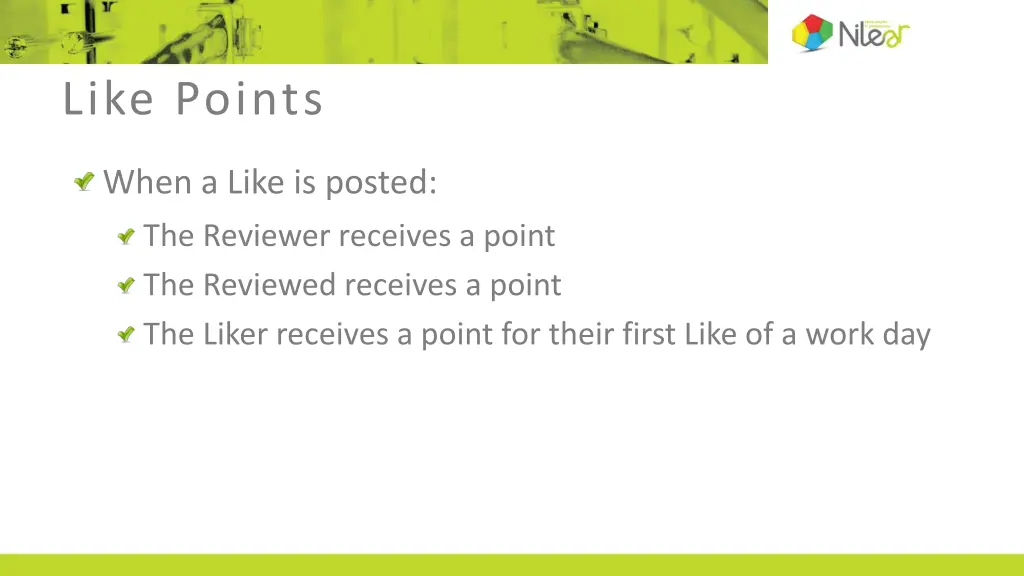 Nilear

Like Points

When a Like is posted:

The Reviewer receives a point

The Reviewed receives a point

The Liker receives a point for their first Like of a work day